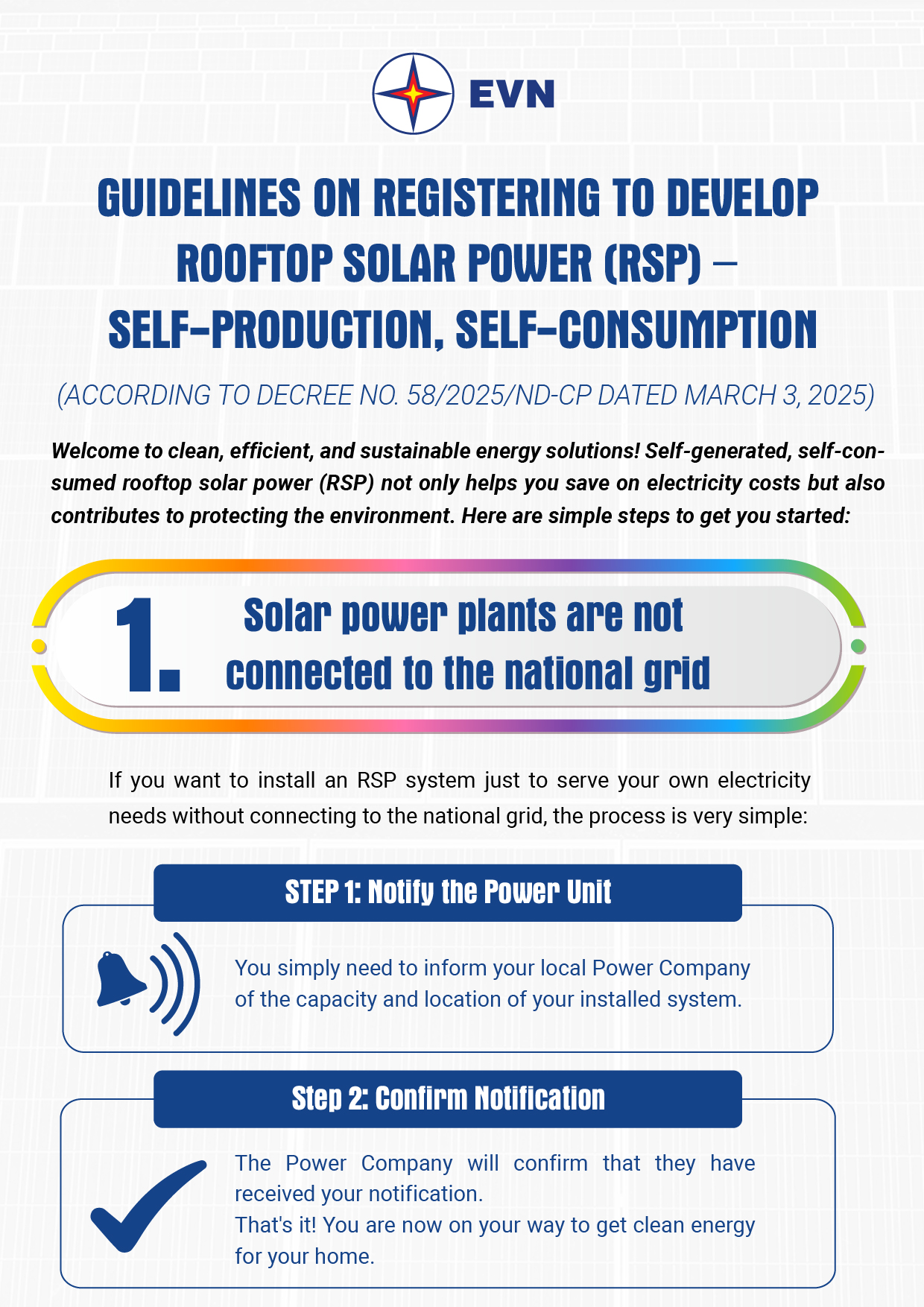 EVN

GUIDELINES ON REGISTERING TO DEVELOP ROOFTOP SOLAR POWER (RSP) – SELF-PRODUCTION, SELF-CONSUMPTION

(ACCORDING TO DECREE NO. 58/2025/ND-CP DATED MARCH 3, 2025)

Welcome to clean, efficient, and sustainable energy solutions! Self-generated, self-consumed rooftop solar power (RSP) not only helps you save on electricity costs but also contributes to protecting the environment. Here are simple steps to get you started:

1. Solar power plants are not connected to the national grid

If you want to install an RSP system just to serve your own electricity needs without connecting to the national grid, the process is very simple:

STEP 1: Notify the Power Unit

You simply need to inform your local Power Company of the capacity and location of your installed system.

Step 2: Confirm Notification

The Power Company will confirm that they have received your notification.
That's it! You are now on your way to get clean energy for your home.